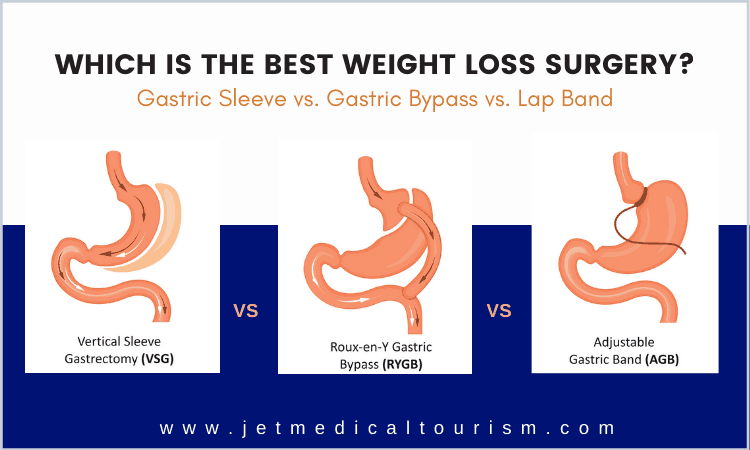 WHICH IS THE BEST WEIGHT LOSS SURGERY?

Gastric Sleeve vs. Gastric Bypass vs. Lap Band

Vertical Sleeve Gastrectomy (VSG)

VS

Roux-en-Y Gastric Bypass (RYGB)

VS

Adjustable Gastric Band (AGB)

www.jetmedicaltourism.com